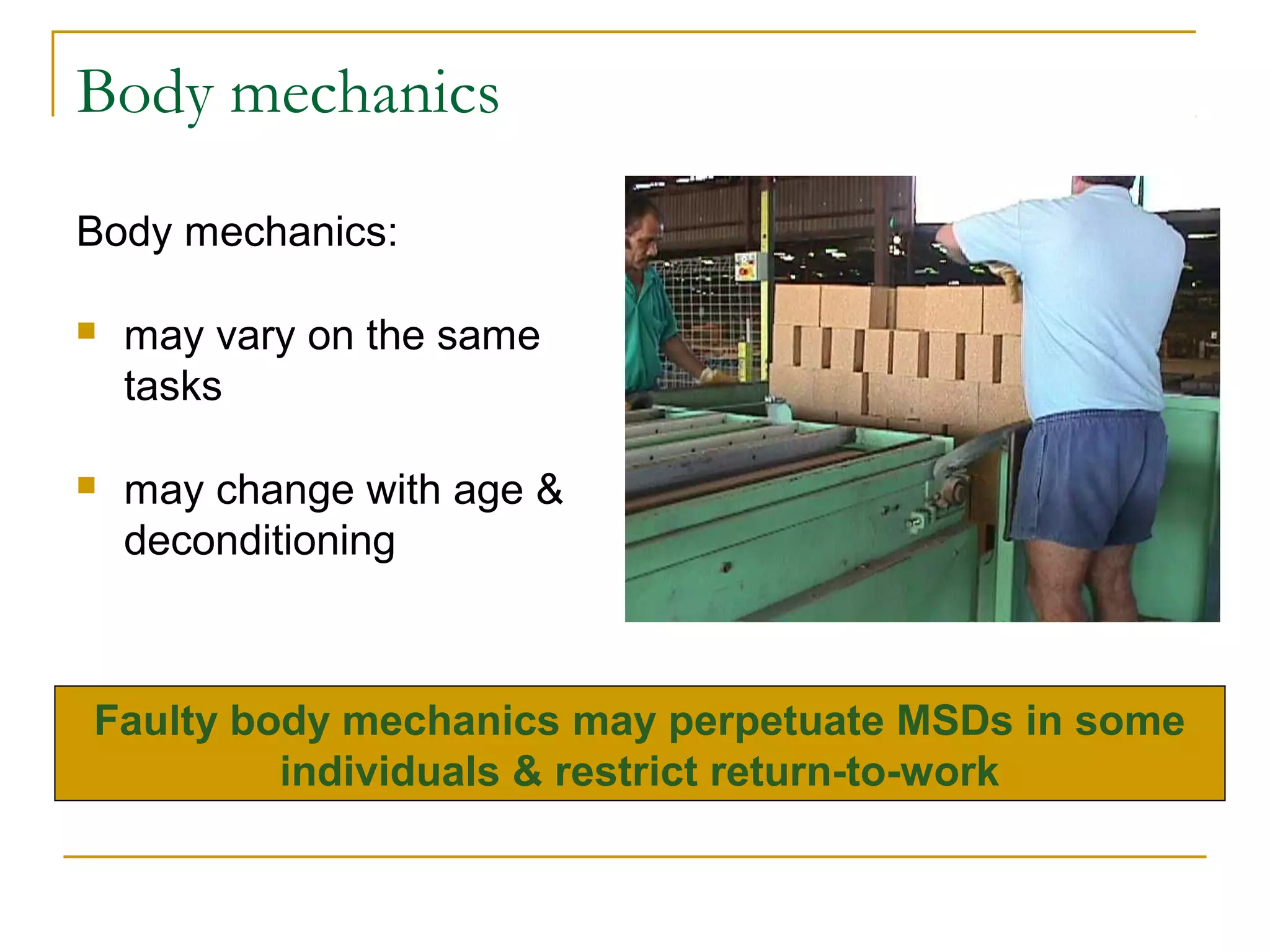 Body mechanics

Body mechanics:

- may vary on the same tasks

- may change with age & deconditioning

Faulty body mechanics may perpetuate MSDs in some individuals & restrict return-to-work